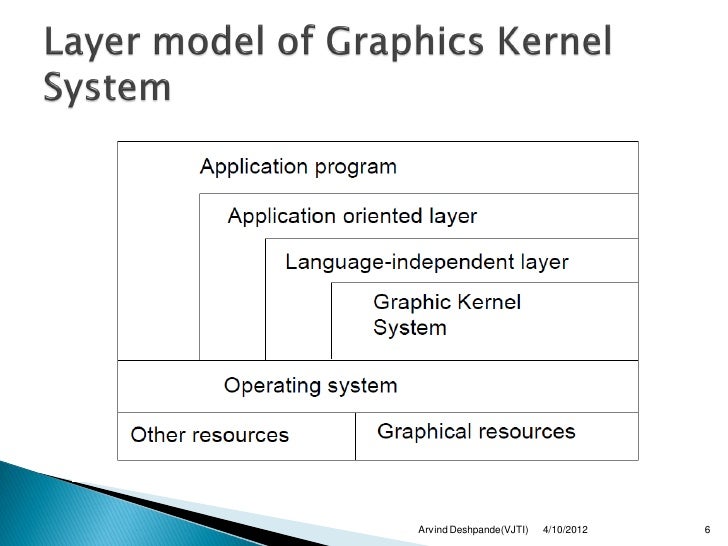 Layer model of Graphics Kernel System

Application program

Application oriented layer

Language-independent layer

Graphic Kernel System

Operating system

Other resources

Graphical resources

Arvind Deshpande(VJTI) 4/10/2012 6